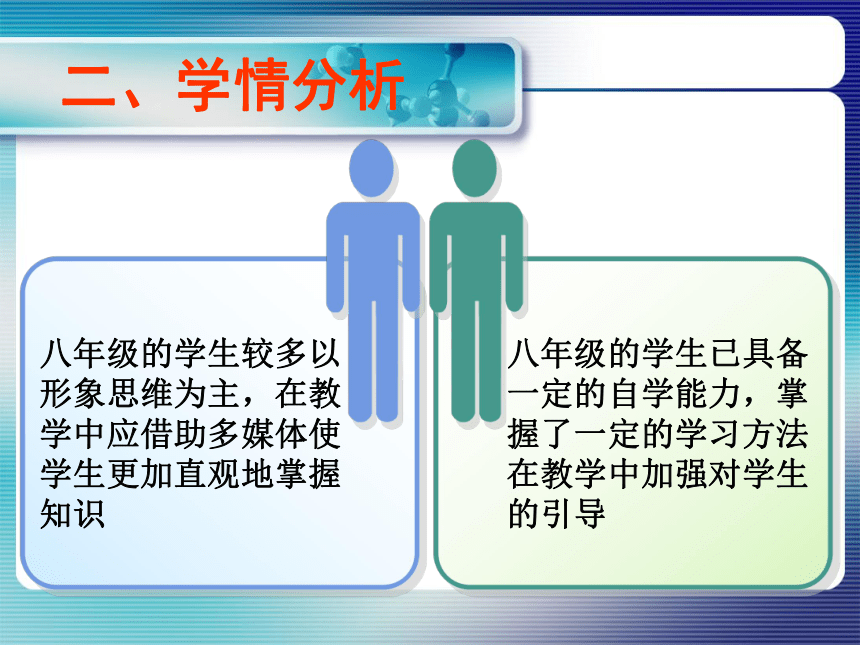 二、学情分析

八年级的学生较多以形象思维为主，在教学中应借助多媒体使学生更加直观地掌握知识

八年级的学生已具备一定的自学能力，掌握了一定的学习方法在教学中加强对学生的引导